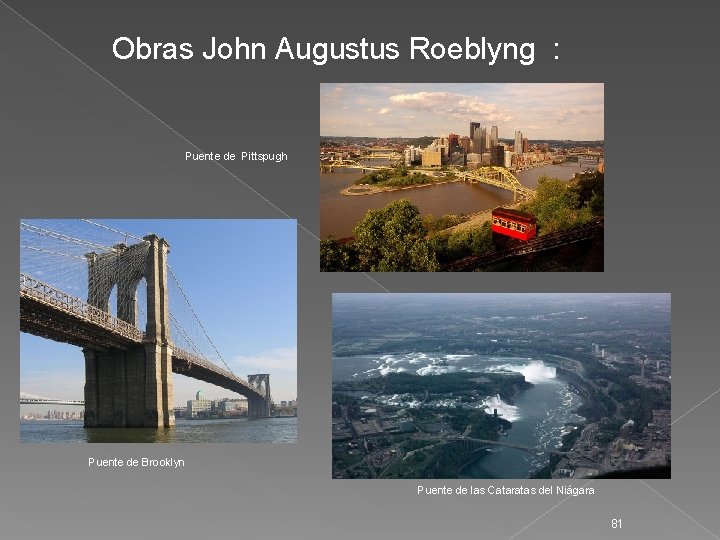 Obras John Augustus Roeblyng :

Puente de Pittspugh

Puente de Brooklyn

Puente de las Cataratas del Niágara

81